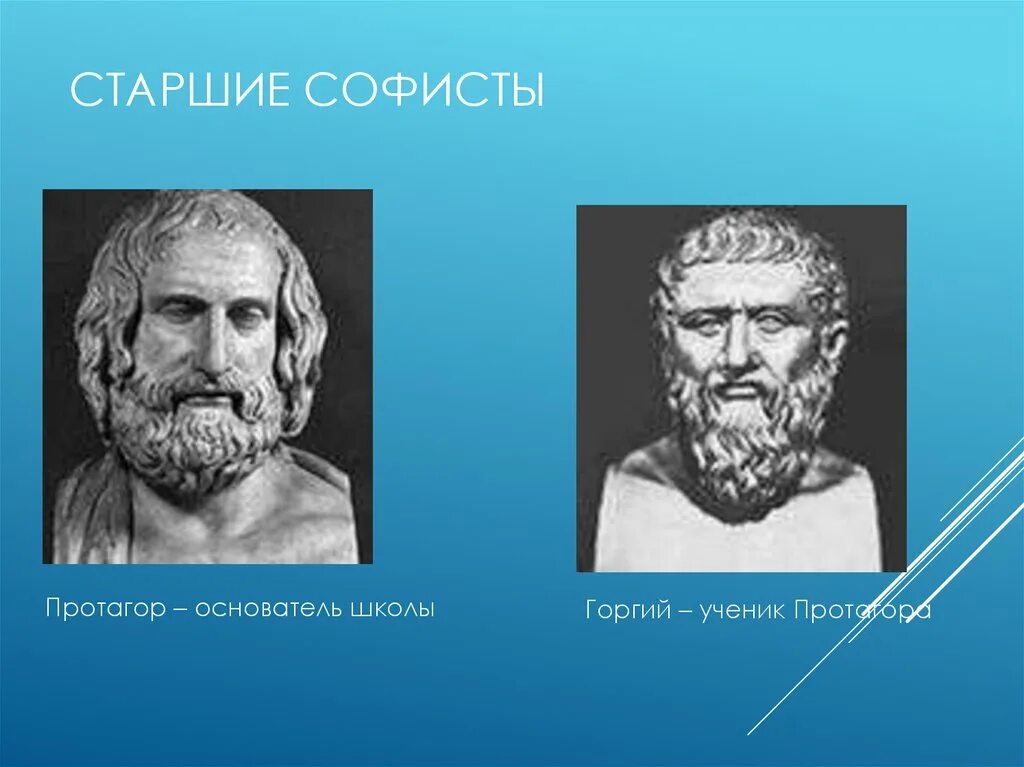 СТАРШИЕ СОФИСТЫ

Протагор – основатель школы

Горгий – ученик Протагора